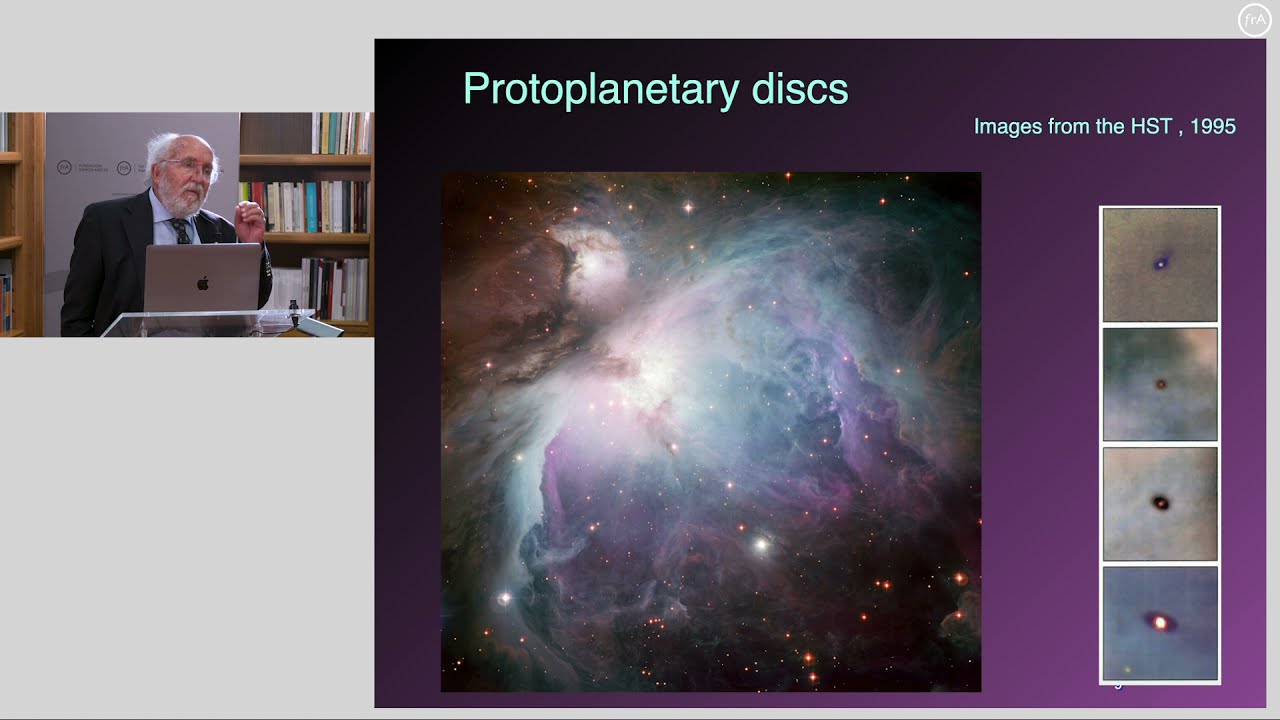 frA

Protoplanetary discs

Images from the HST , 1995